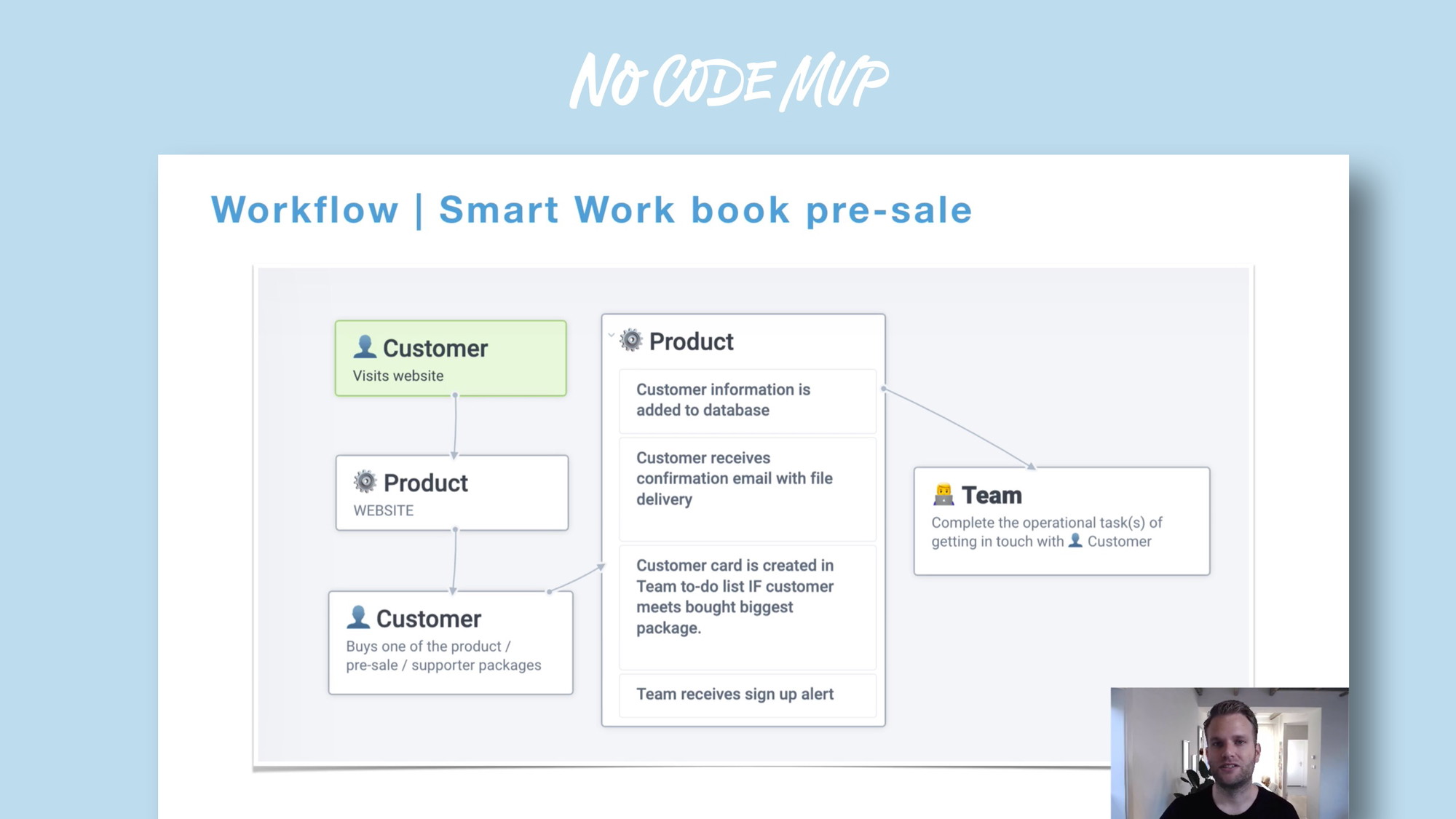 NO CODE MVP

Workflow | Smart Work book pre-sale

Customer
Visits website

Product
WEBSITE

Customer
Buys one of the product / pre-sale / supporter packages

Product

Customer information is added to database

Customer receives confirmation email with file delivery

Customer card is created in Team to-do list IF customer meets bought biggest package.

Team receives sign up alert

Team
Complete the operational task(s) of getting in touch with Customer